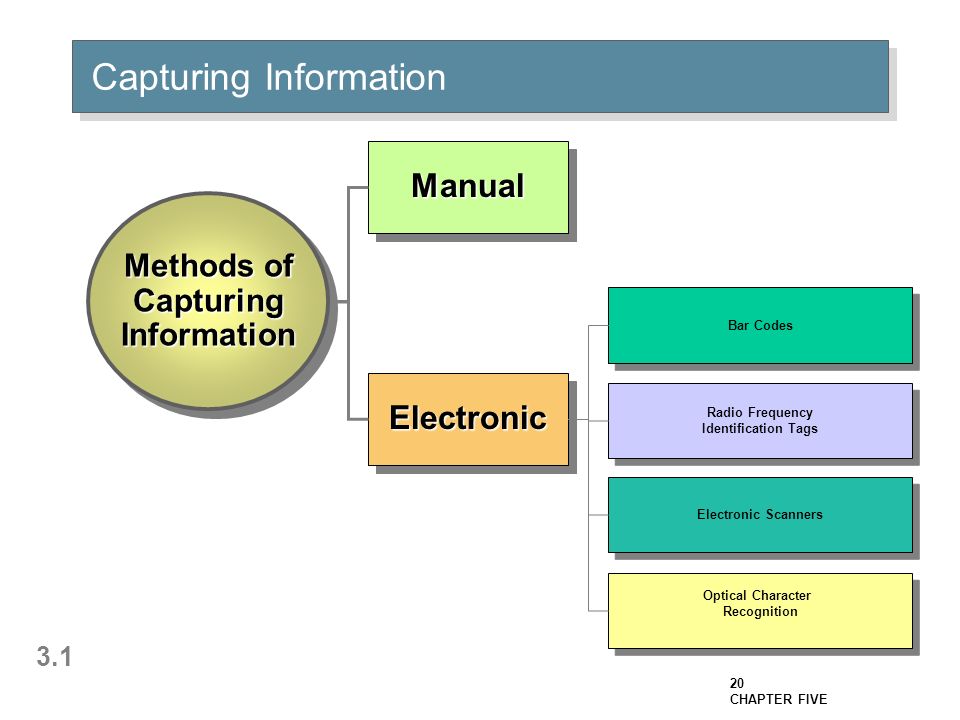 Capturing Information

Methods of Capturing Information

Manual

Electronic

Bar Codes

Radio Frequency Identification Tags

Electronic Scanners

Optical Character Recognition

3.1

20
CHAPTER FIVE